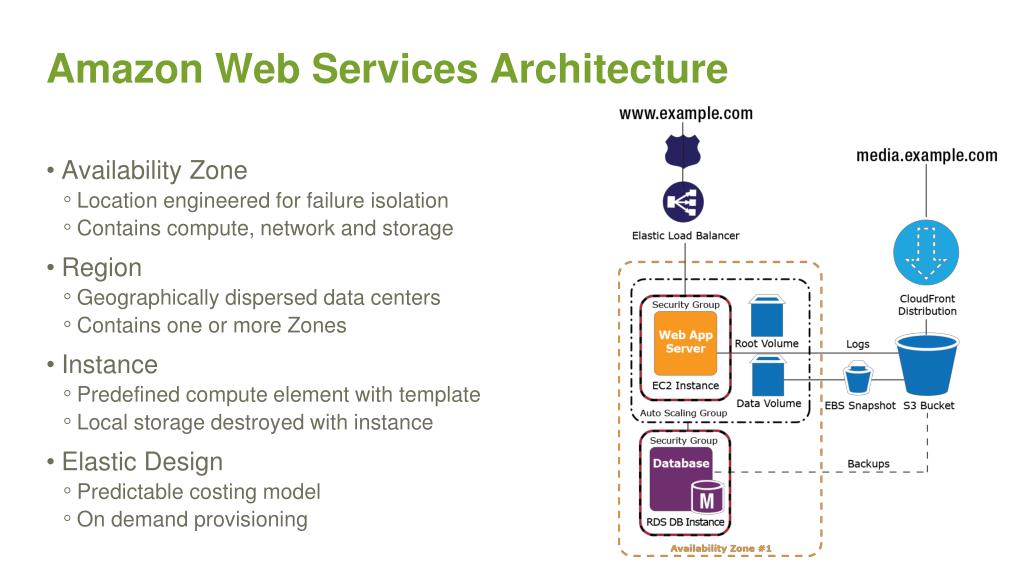 Amazon Web Services Architecture

• Availability Zone
◦ Location engineered for failure isolation
◦ Contains compute, network and storage

• Region
◦ Geographically dispersed data centers
◦ Contains one or more Zones

• Instance
◦ Predefined compute element with template
◦ Local storage destroyed with instance

• Elastic Design
◦ Predictable costing model
◦ On demand provisioning

www.example.com

media.example.com

Elastic Load Balancer

Security Group

Web App Server

EC2 Instance

Root Volume

Data Volume

Auto Scaling Group

Logs

CloudFront Distribution

EBS Snapshot

S3 Bucket

Security Group

Database

M

RDS DB Instance

Backups

Availability Zone #1